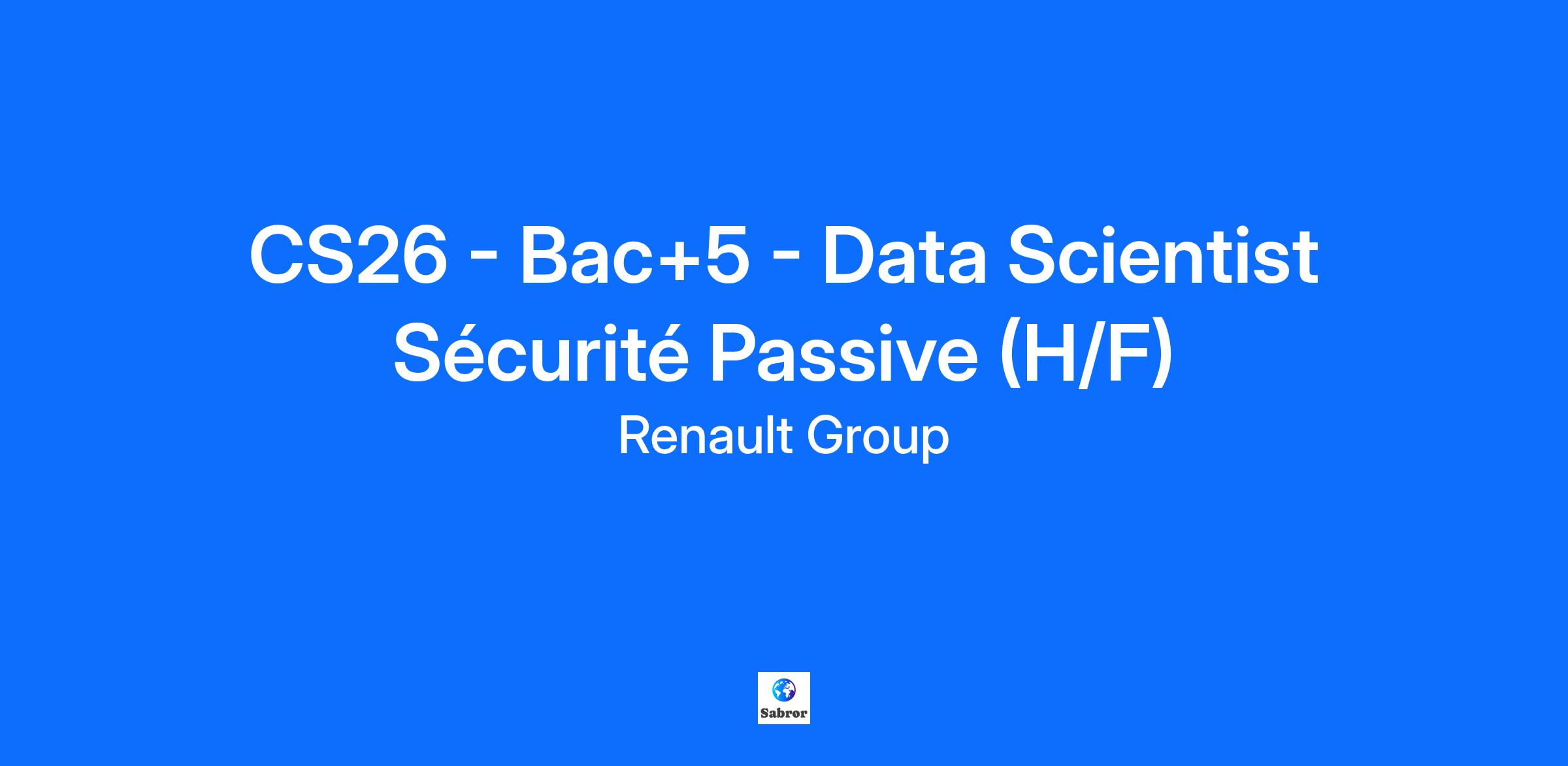 CS26 - Bac+5 - Data Scientist Sécurité Passive (H/F)

Renault Group

Sabror